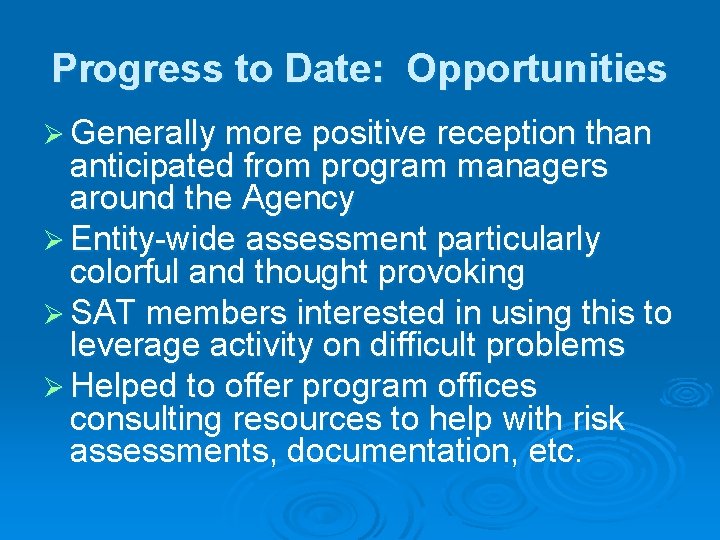 Progress to Date: Opportunities

➢ Generally more positive reception than anticipated from program managers around the Agency

➢ Entity-wide assessment particularly colorful and thought provoking

➢ SAT members interested in using this to leverage activity on difficult problems

➢ Helped to offer program offices consulting resources to help with risk assessments, documentation, etc.